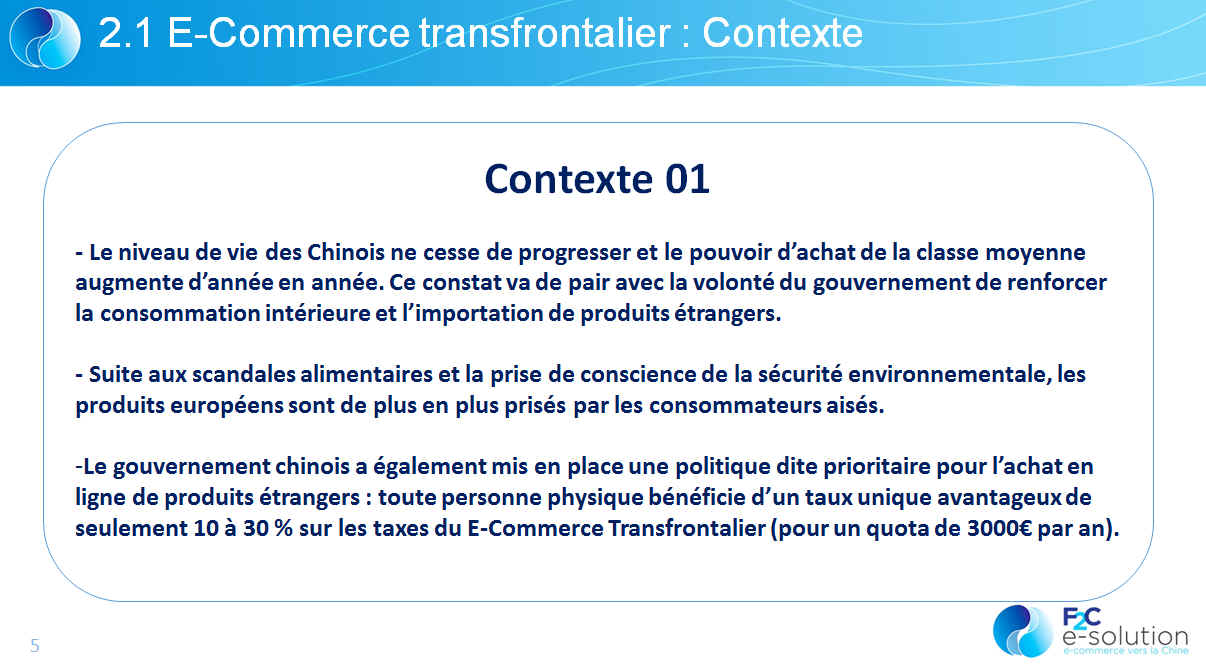 2.1 E-Commerce transfrontalier : Contexte

Contexte 01

- Le niveau de vie des Chinois ne cesse de progresser et le pouvoir d'achat de la classe moyenne augmente d'année en année. Ce constat va de pair avec la volonté du gouvernement de renforcer la consommation intérieure et l'importation de produits étrangers.

- Suite aux scandales alimentaires et la prise de conscience de la sécurité environnementale, les produits européens sont de plus en plus prisés par les consommateurs aisés.

-Le gouvernement chinois a également mis en place une politique dite prioritaire pour l'achat en ligne de produits étrangers : toute personne physique bénéficie d'un taux unique avantageux de seulement 10 à 30 % sur les taxes du E-Commerce Transfrontalier (pour un quota de 3000€ par an).

5

F2C
e-solution
e-commerce vers la Chine